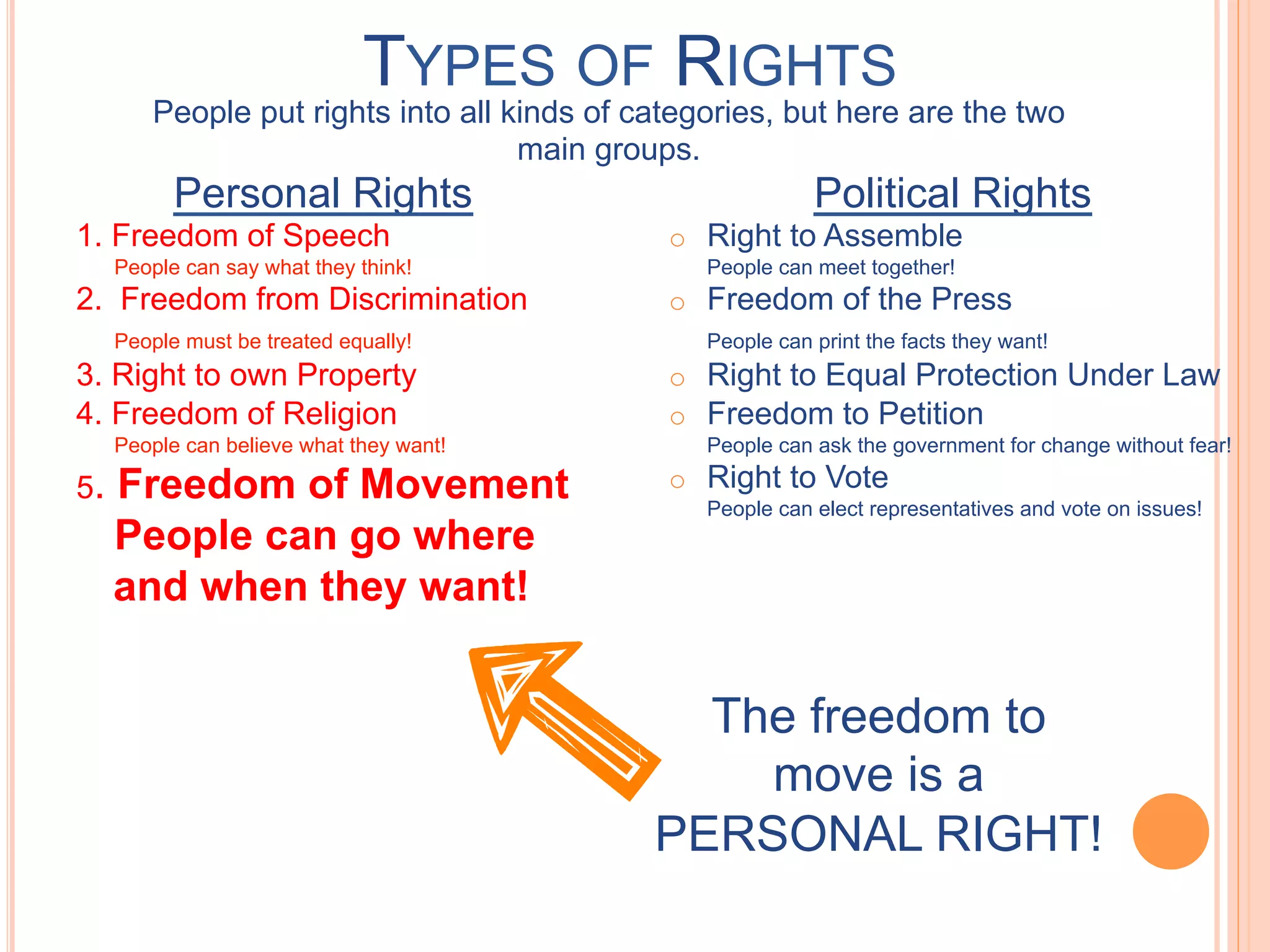 TYPES OF RIGHTS

People put rights into all kinds of categories, but here are the two main groups.

Personal Rights

1. Freedom of Speech
People can say what they think!
2. Freedom from Discrimination
People must be treated equally!
3. Right to own Property
4. Freedom of Religion
People can believe what they want!
5. Freedom of Movement
People can go where and when they want!

Political Rights

○ Right to Assemble
People can meet together!
○ Freedom of the Press
People can print the facts they want!
○ Right to Equal Protection Under Law
○ Freedom to Petition
People can ask the government for change without fear!
○ Right to Vote
People can elect representatives and vote on issues!

The freedom to move is a PERSONAL RIGHT!